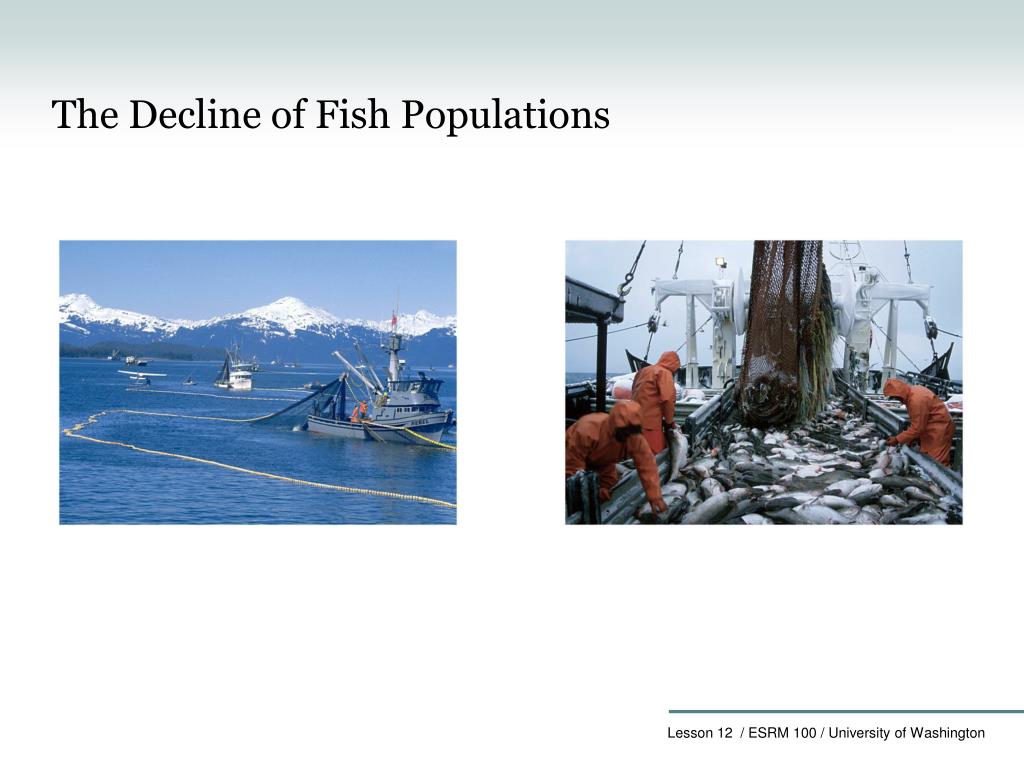 The Decline of Fish Populations

Lesson 12 / ESRM 100 / University of Washington